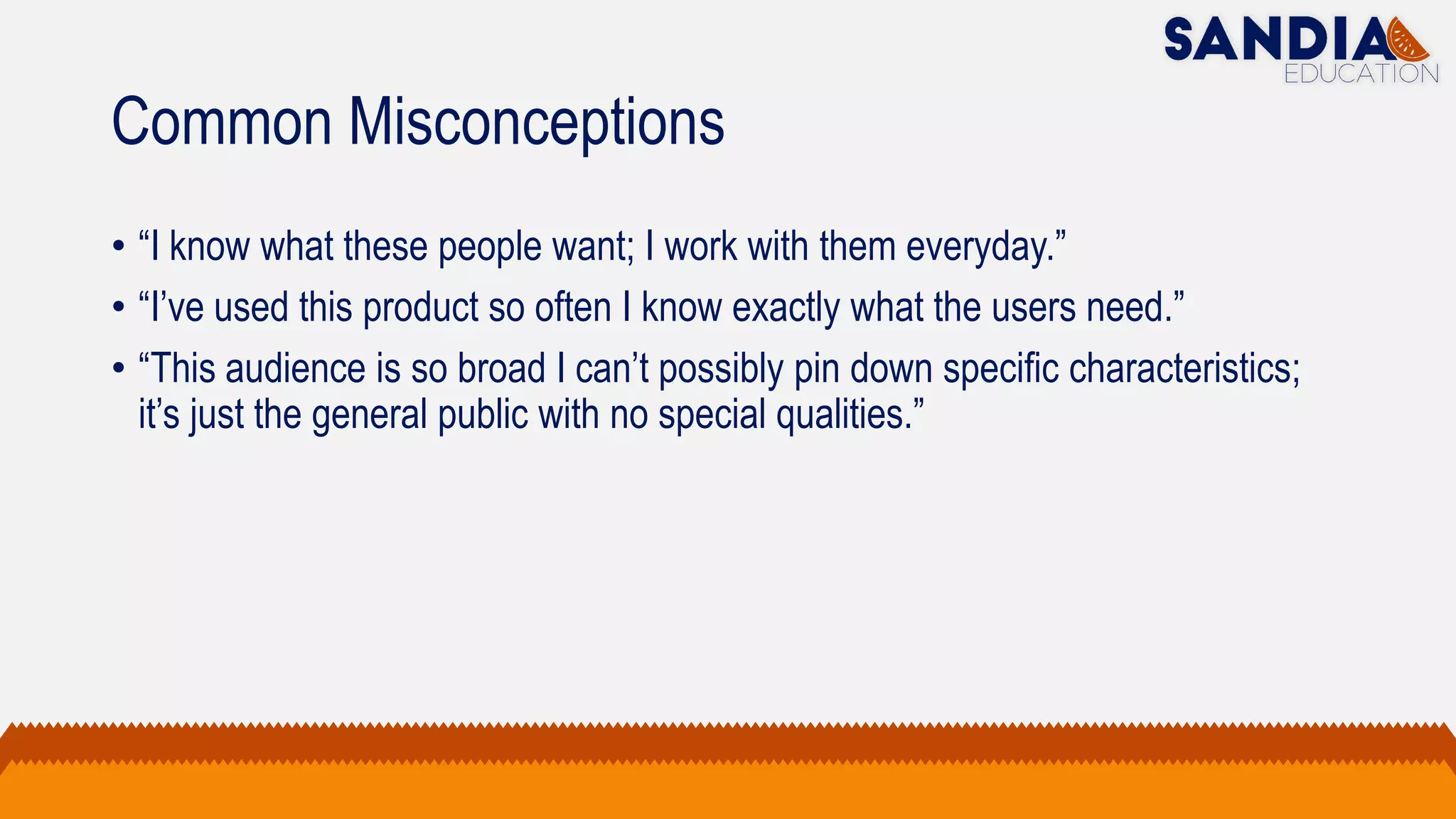 SANDIA
EDUCATION

Common Misconceptions

• “I know what these people want; I work with them everyday.”
• “I’ve used this product so often I know exactly what the users need.”
• “This audience is so broad I can’t possibly pin down specific characteristics; it’s just the general public with no special qualities.”